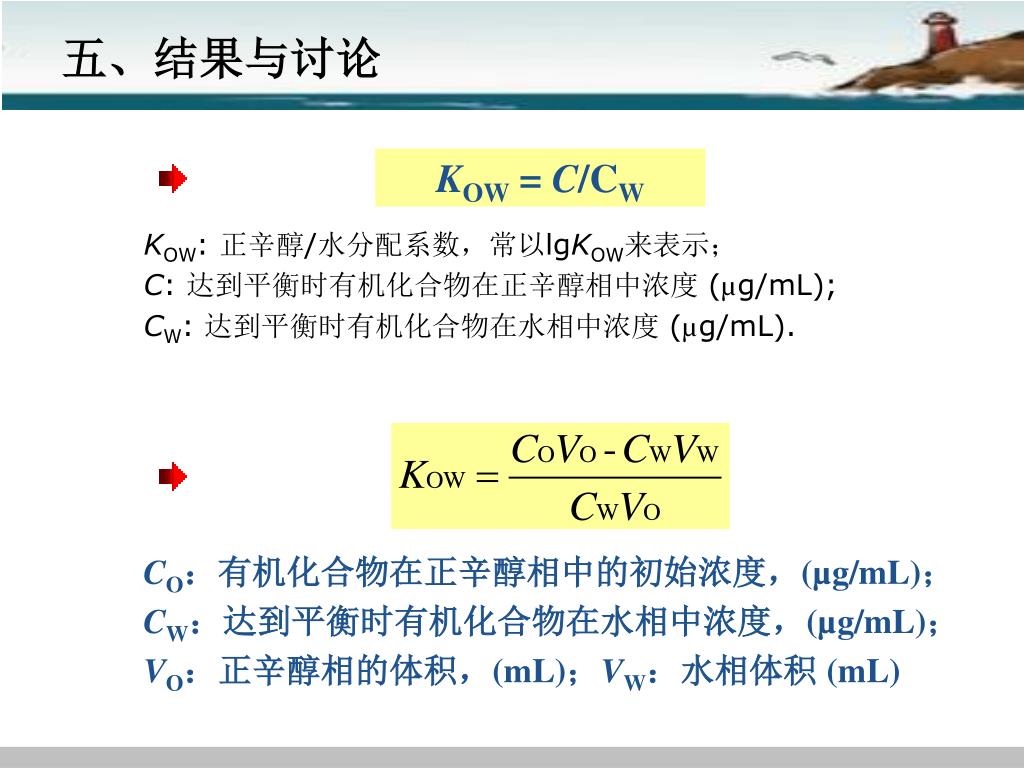 五、结果与讨论

$K_{OW} = C/C_W$

$K_{OW}$: 正辛醇/水分配系数，常以lg$K_{OW}$来表示；
$C$: 达到平衡时有机化合物在正辛醇相中浓度 (μg/mL);
$C_W$: 达到平衡时有机化合物在水相中浓度 (μg/mL).

$K_{OW} = \frac{C_O V_O - C_W V_W}{C_W V_O}$

$C_O$：有机化合物在正辛醇相中的初始浓度，(μg/mL)；
$C_W$：达到平衡时有机化合物在水相中浓度，(μg/mL)；
$V_O$：正辛醇相的体积，(mL)；$V_W$：水相体积 (mL)